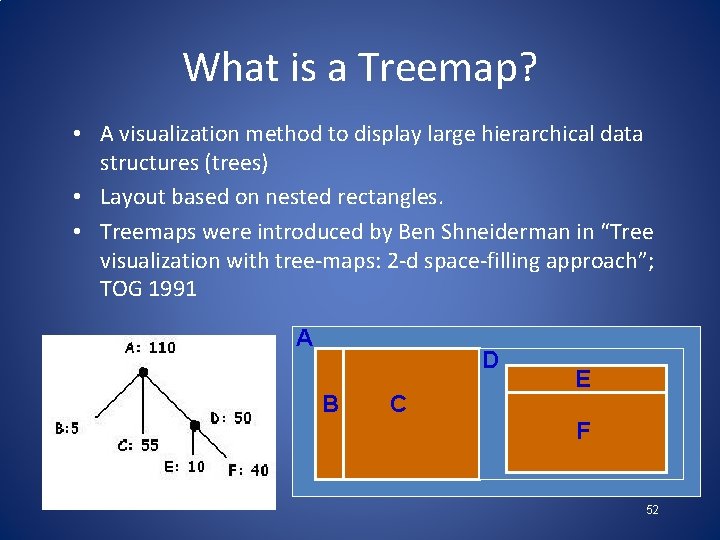 What is a Treemap?

• A visualization method to display large hierarchical data structures (trees)

• Layout based on nested rectangles.

• Treemaps were introduced by Ben Shneiderman in “Tree visualization with tree-maps: 2-d space-filling approach”; TOG 1991

A: 110
B:5
C: 55
D: 50
E: 10
F: 40

A
B
C
D
E
F

52